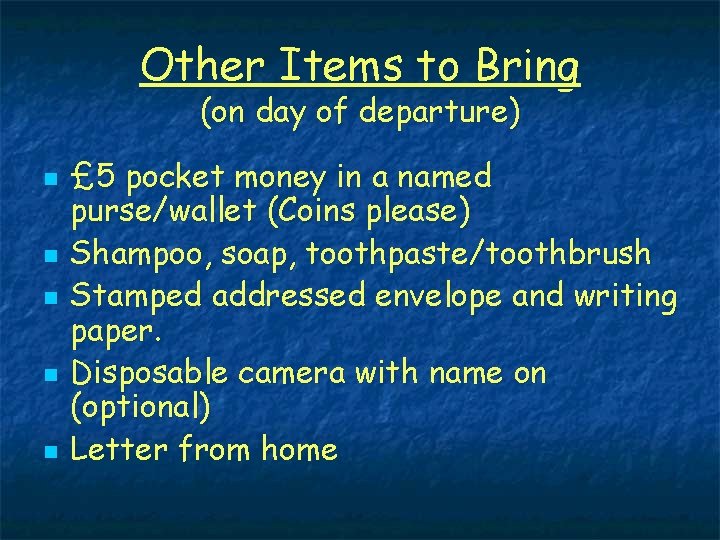 Other Items to Bring
(on day of departure)

- £5 pocket money in a named purse/wallet (Coins please)
- Shampoo, soap, toothpaste/toothbrush
- Stamped addressed envelope and writing paper.
- Disposable camera with name on (optional)
- Letter from home